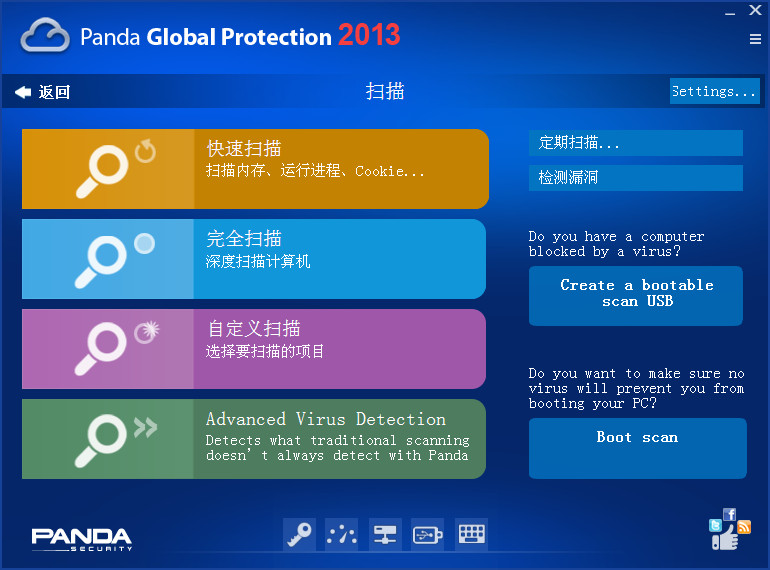 Panda Global Protection 2013

返回

扫描

Settings...

快速扫描
扫描内存、运行进程、Cookie...

完全扫描
深度扫描计算机

自定义扫描
选择要扫描的项目

Advanced Virus Detection
Detects what traditional scanning doesn't always detect with Panda

定期扫描...

检测漏洞

Do you have a computer blocked by a virus?

Create a bootable scan USB

Do you want to make sure no virus will prevent you from booting your PC?

Boot scan

PANDA
SECURITY